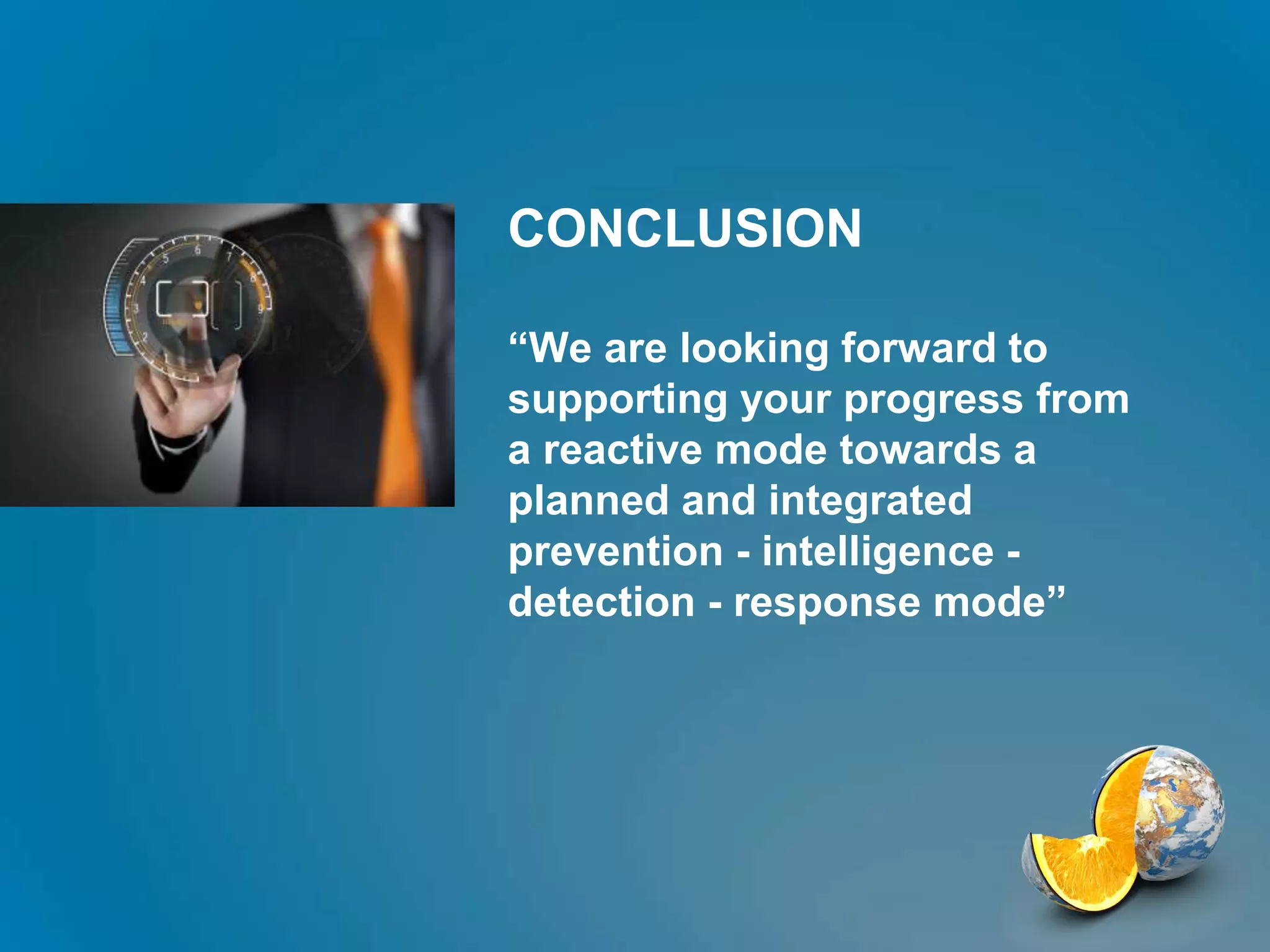 CONCLUSION

“We are looking forward to supporting your progress from a reactive mode towards a planned and integrated prevention - intelligence - detection - response mode”